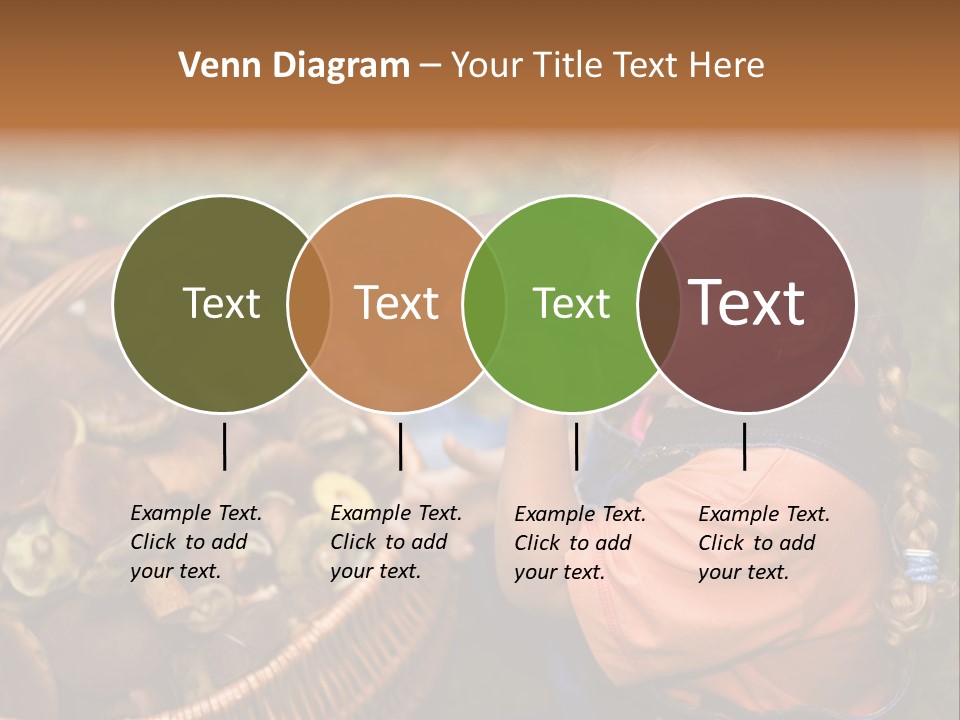 Venn Diagram – Your Title Text Here

Text

Text

Text

Text

Example Text. Click to add your text.

Example Text. Click to add your text.

Example Text. Click to add your text.

Example Text. Click to add your text.